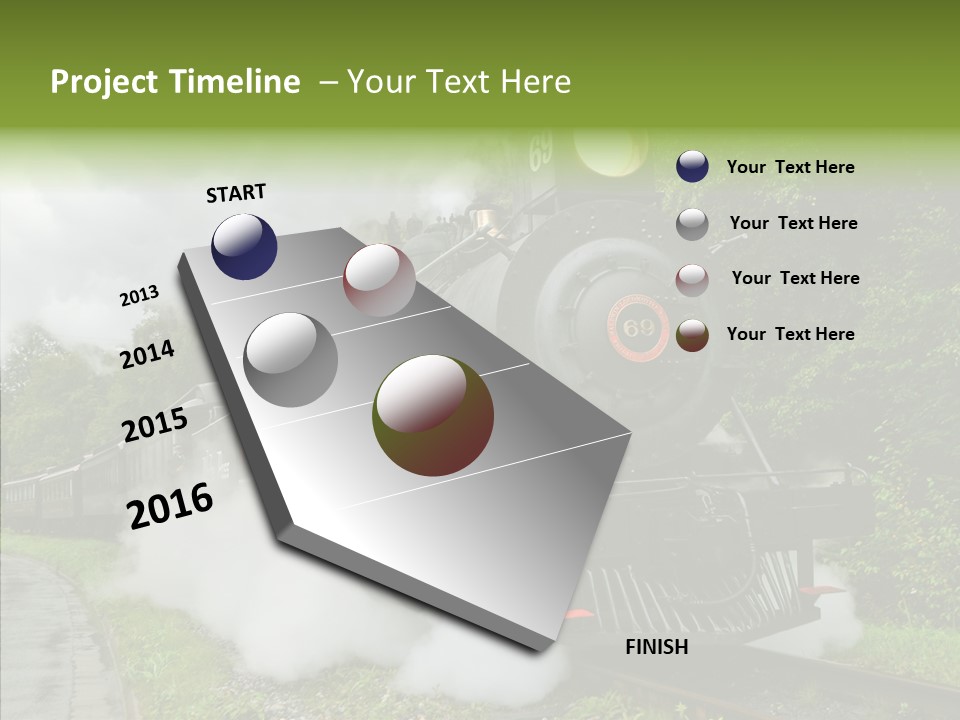 Project Timeline – Your Text Here

START

2013

2014

2015

2016

FINISH

Your Text Here

Your Text Here

Your Text Here

Your Text Here

69

69